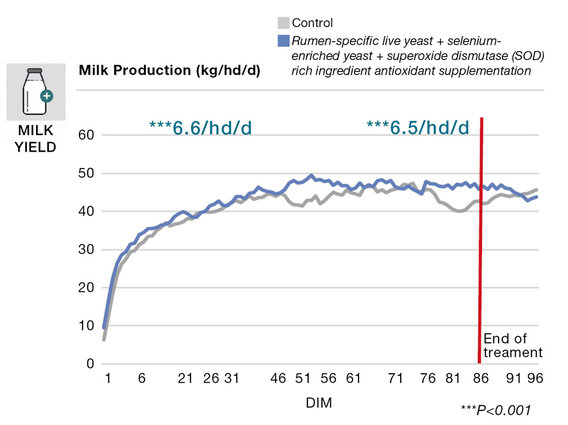 Control

Rumen-specific live yeast + selenium-enriched yeast + superoxide dismutase (SOD) rich ingredient antioxidant supplementation

MILK YIELD

Milk Production (kg/hd/d)

***6.6/hd/d

***6.5/hd/d

60
50
40
30
20
10
0

End of treament

1 6 21 26 31 46 51 56 61 71 76 81 86 91 96

DIM

***P<0.001